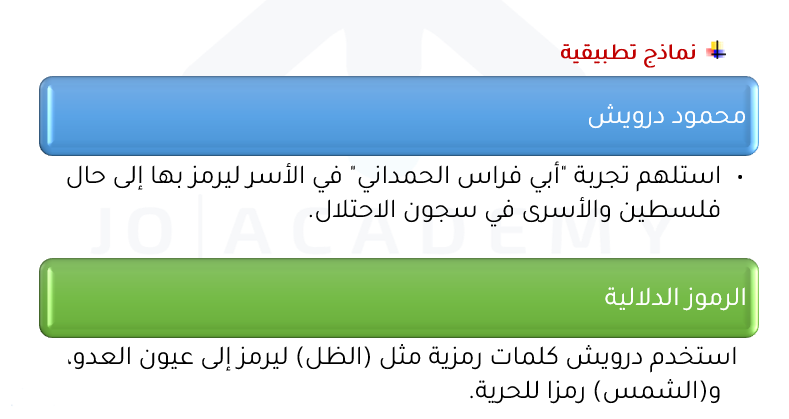 نماذج تطبيقية

محمود درويش

• استلهم تجربة "أبي فراس الحمداني" في الأسر ليرمز بها إلى حال فلسطين والأسرى في سجون الاحتلال.

JO ACADEMY

الرموز الدلالية

استخدم درويش كلمات رمزية مثل (الظل) ليرمز إلى عيون العدو، و(الشمس) رمزا للحرية.